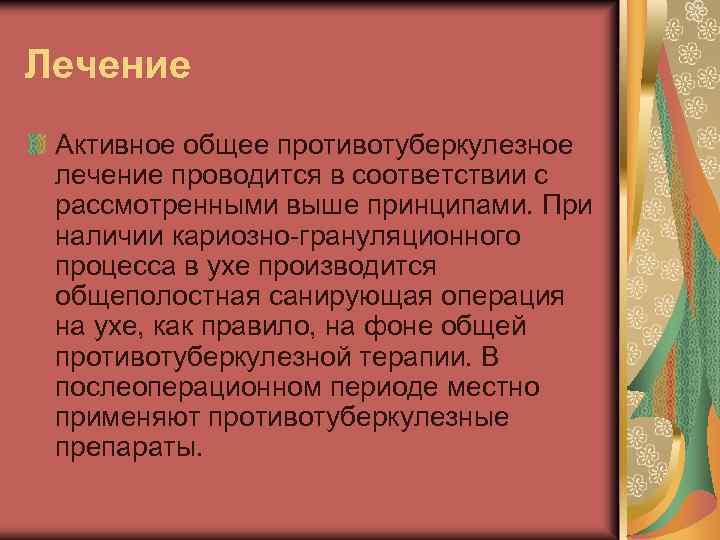 Лечение

Активное общее противотуберкулезное лечение проводится в соответствии с рассмотренными выше принципами. При наличии кариозно-грануляционного процесса в ухе производится общеполостная санирующая операция на ухе, как правило, на фоне общей противотуберкулезной терапии. В послеоперационном периоде местно применяют противотуберкулезные препараты.